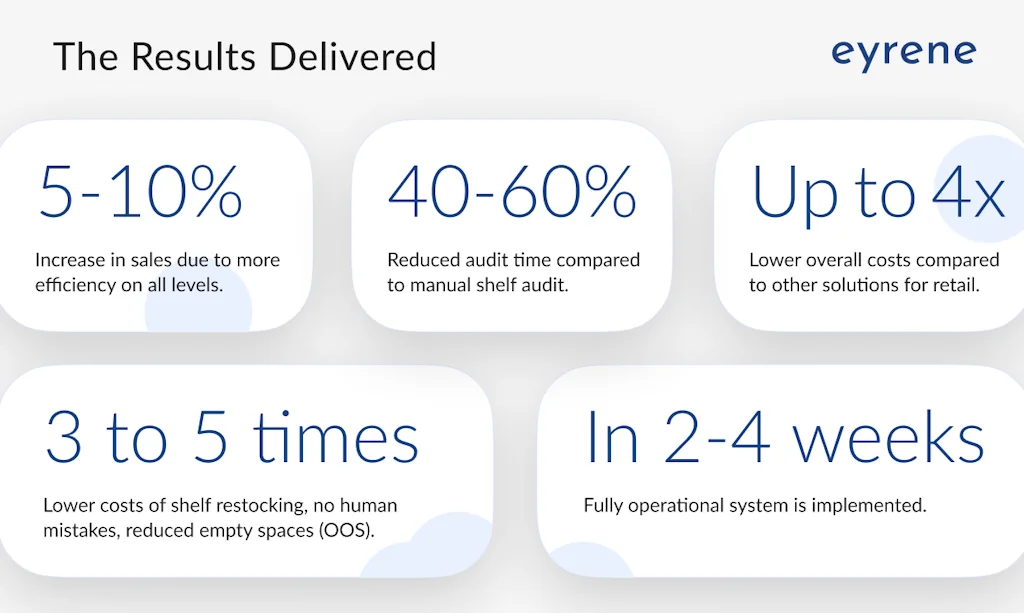 The Results Delivered

eyrene

5-10%

Increase in sales due to more efficiency on all levels.

40-60%

Reduced audit time compared to manual shelf audit.

Up to 4x

Lower overall costs compared to other solutions for retail.

3 to 5 times

Lower costs of shelf restocking, no human mistakes, reduced empty spaces (OOS).

In 2-4 weeks

Fully operational system is implemented.